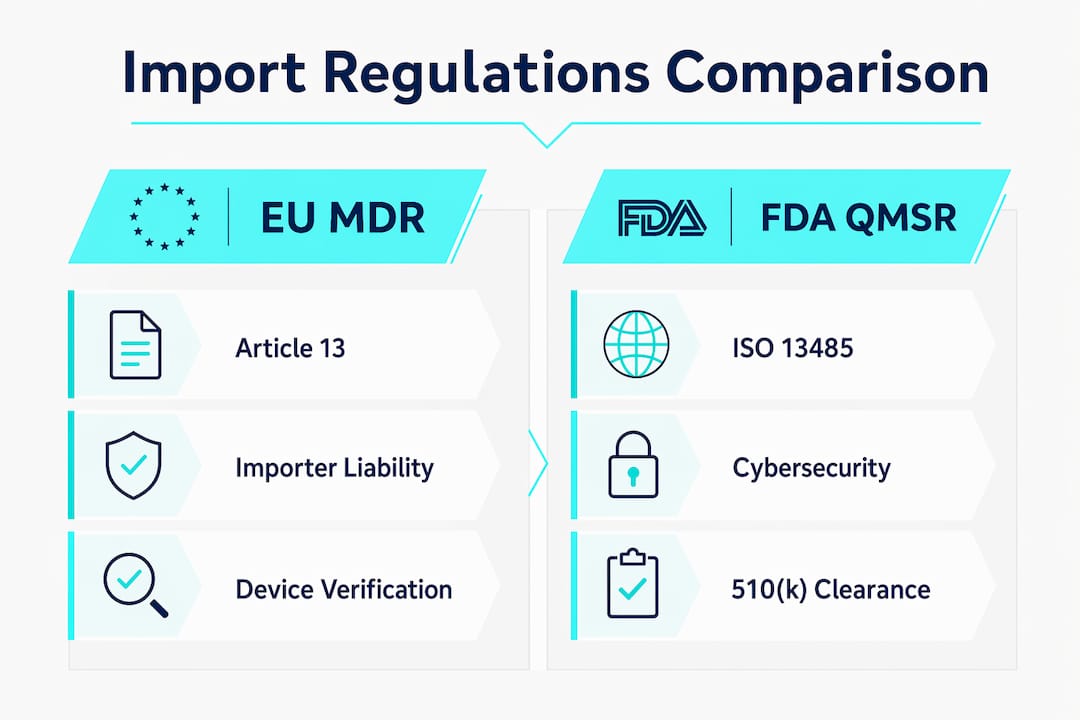 Import Regulations Comparison

EU MDR

Article 13

Importer Liability

Device Verification

FDA

FDA QMSR

ISO 13485

Cybersecurity

510(k) Clearance